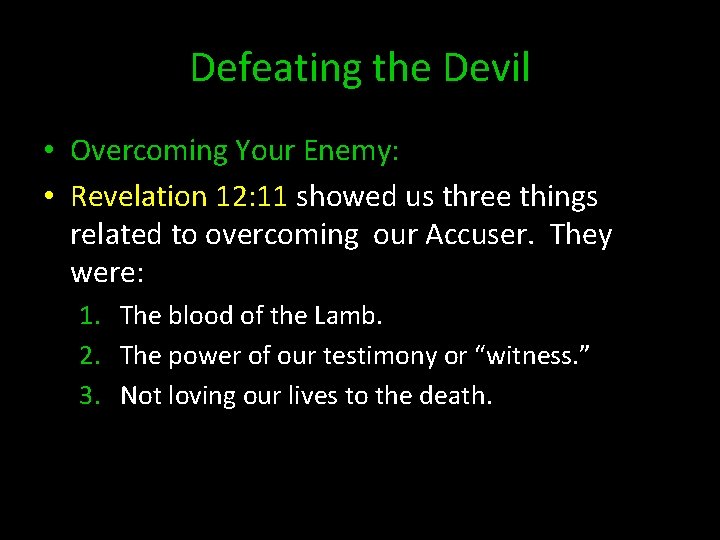 Defeating the Devil

• Overcoming Your Enemy:

• Revelation 12:11 showed us three things related to overcoming our Accuser. They were:

1. The blood of the Lamb.
2. The power of our testimony or “witness.”
3. Not loving our lives to the death.